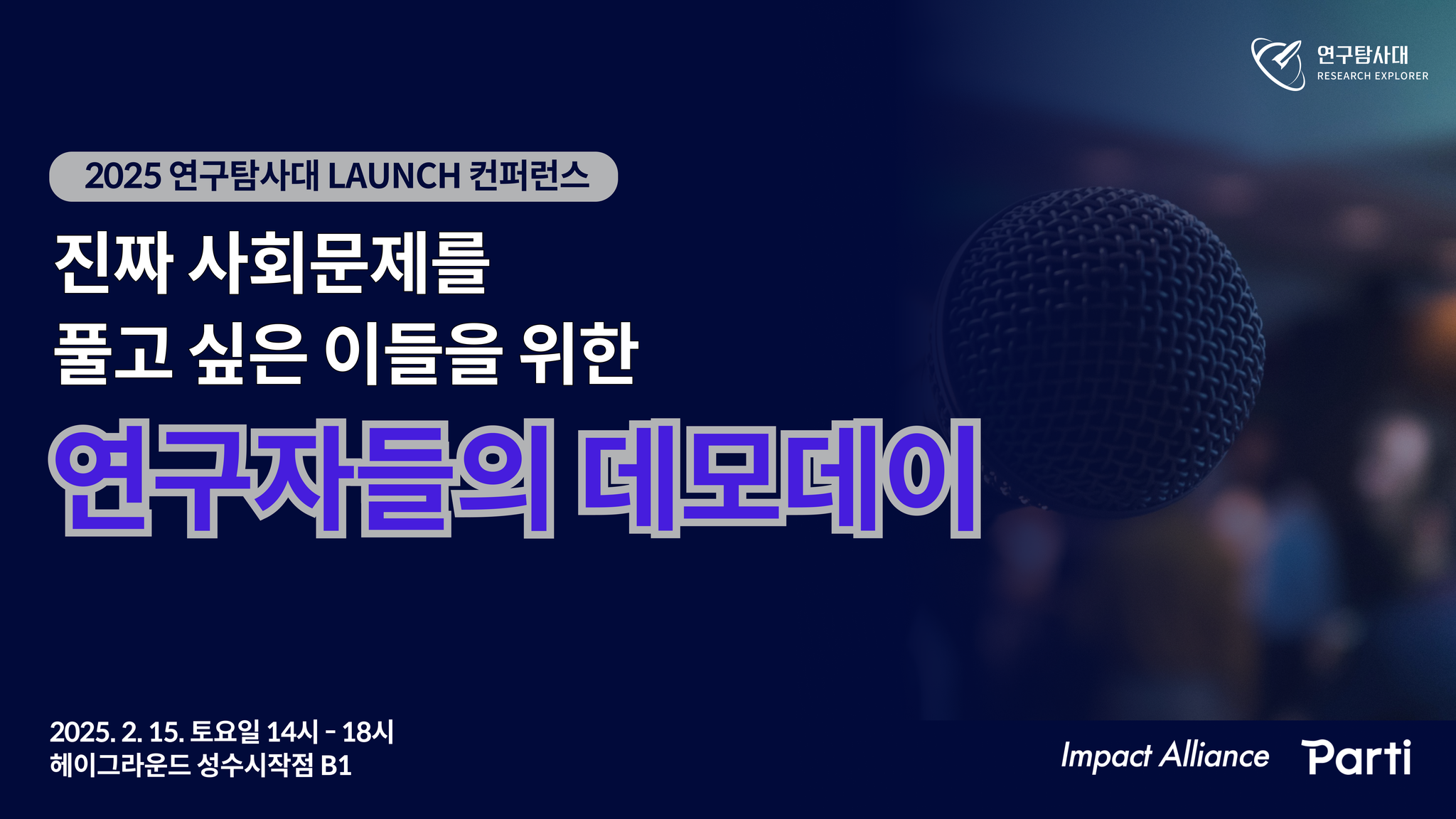 연구탐사대
RESEARCH EXPLORER

2025 연구탐사대 LAUNCH 컨퍼런스

진짜 사회문제를
풀고 싶은 이들을 위한

연구자들의 데모데이

2025. 2. 15. 토요일 14시 - 18시
헤이그라운드 성수시작점 B1

Impact Alliance

Parti